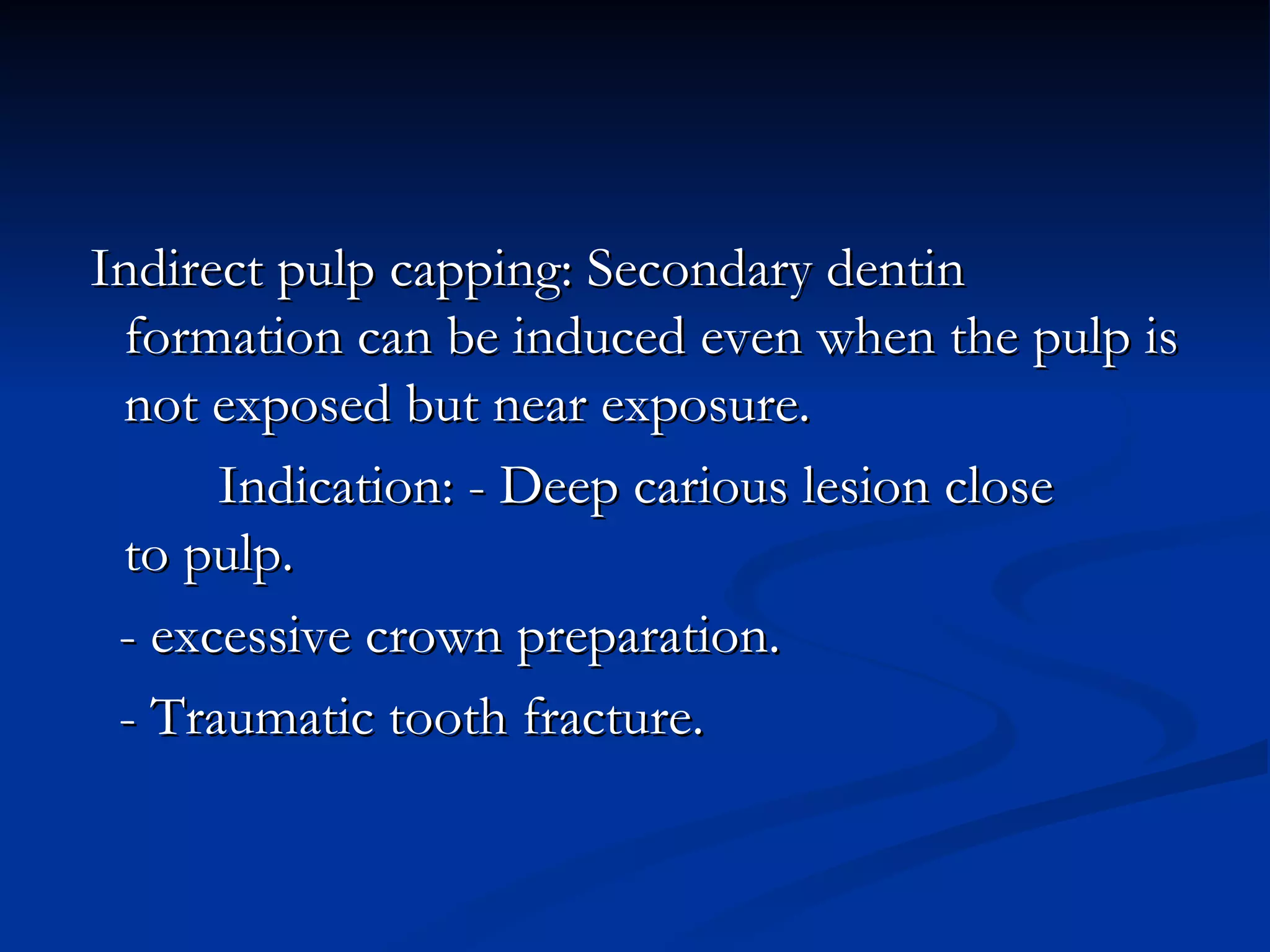 Indirect pulp capping: Secondary dentin formation can be induced even when the pulp is not exposed but near exposure.

Indication: - Deep carious lesion close to pulp.

- excessive crown preparation.

- Traumatic tooth fracture.